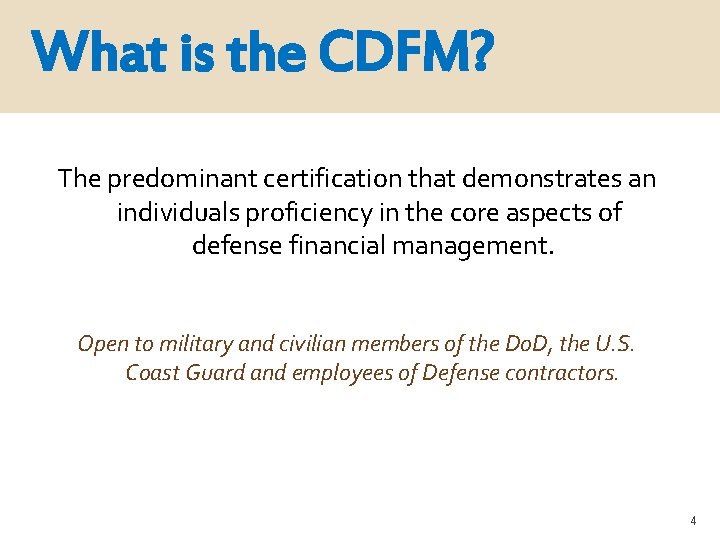 What is the CDFM?

The predominant certification that demonstrates an individuals proficiency in the core aspects of defense financial management.

Open to military and civilian members of the DoD, the U.S. Coast Guard and employees of Defense contractors.

4